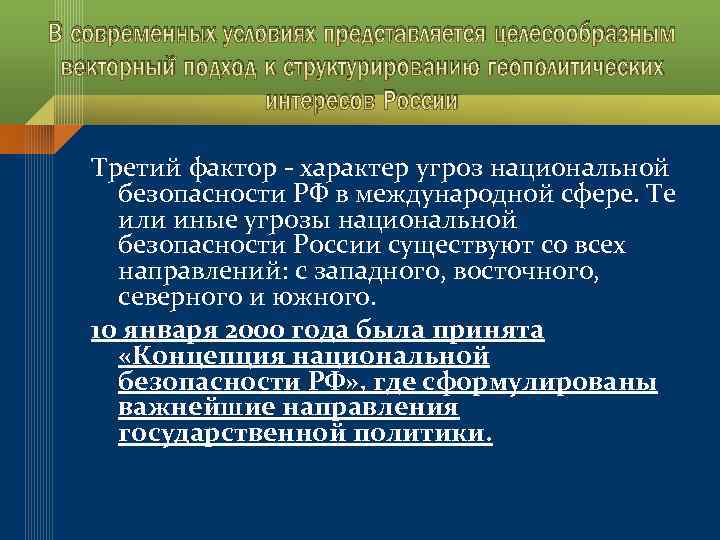 В современных условиях представляется целесообразным векторный подход к структурированию геополитических интересов России

Третий фактор - характер угроз национальной безопасности РФ в международной сфере. Те или иные угрозы национальной безопасности России существуют со всех направлений: с западного, восточного, северного и южного.

10 января 2000 года была принята «Концепция национальной безопасности РФ», где сформулированы важнейшие направления государственной политики.